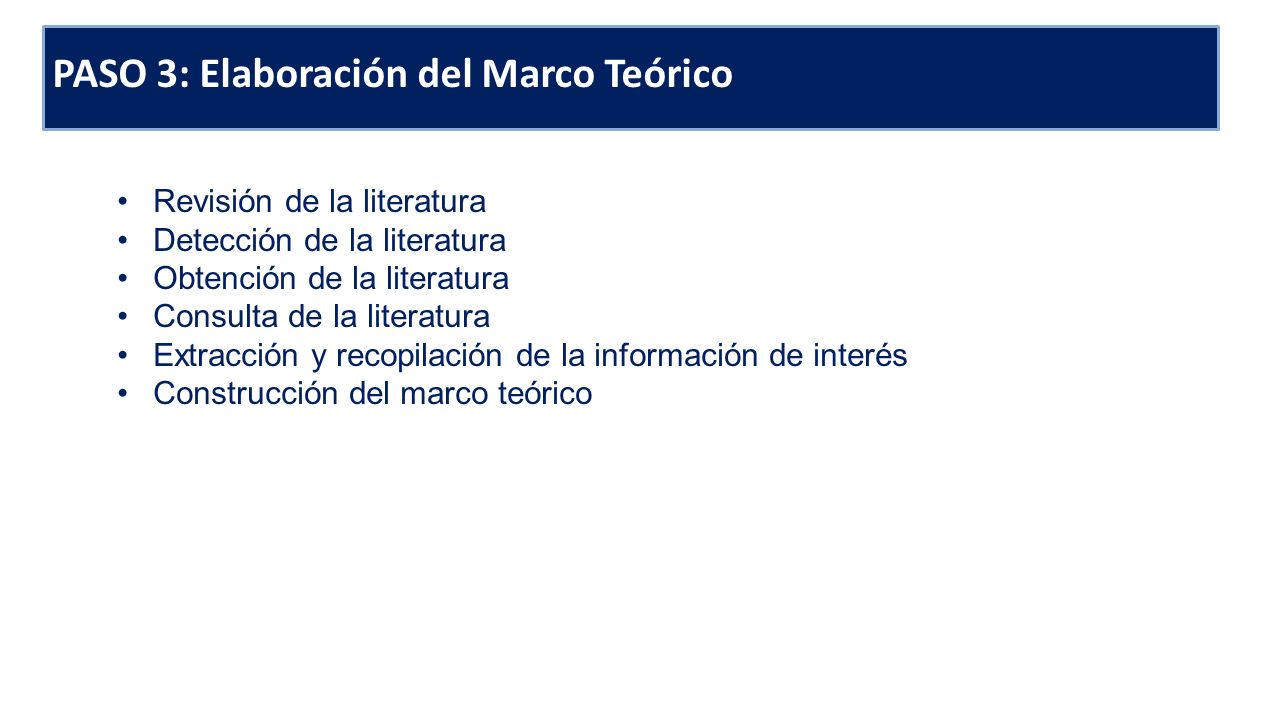 PASO 3: Elaboración del Marco Teórico

• Revisión de la literatura
• Detección de la literatura
• Obtención de la literatura
• Consulta de la literatura
• Extracción y recopilación de la información de interés
• Construcción del marco teórico